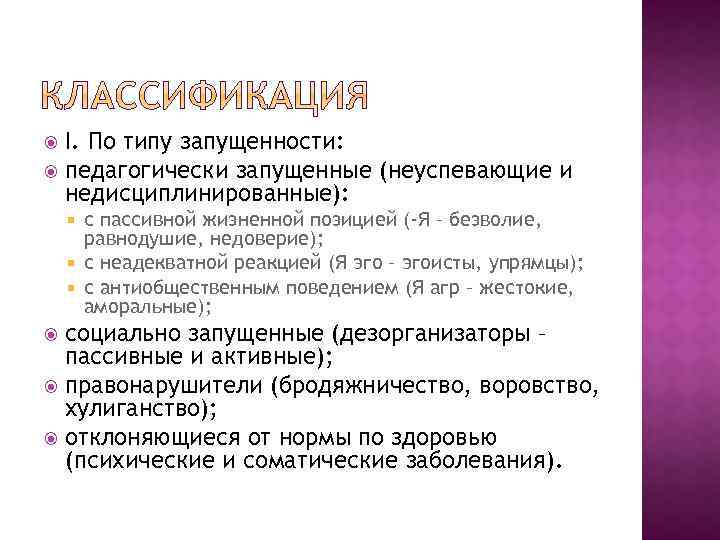 КЛАССИФИКАЦИЯ

I. По типу запущенности:

педагогически запущенные (неуспевающие и недисциплинированные):

с пассивной жизненной позицией (-Я – безволие, равнодушие, недоверие);

с неадекватной реакцией (Я эго – эгоисты, упрямцы);

с антиобщественным поведением (Я агр – жестокие, аморальные);

социально запущенные (дезорганизаторы – пассивные и активные);

правонарушители (бродяжничество, воровство, хулиганство);

отклоняющиеся от нормы по здоровью (психические и соматические заболевания).